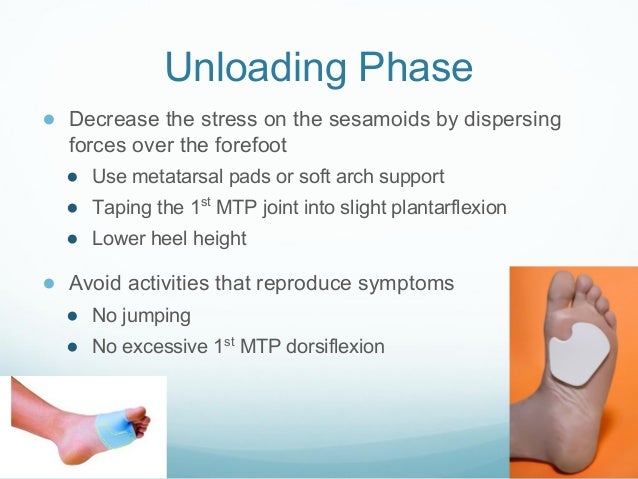 Unloading Phase

- Decrease the stress on the sesamoids by dispersing forces over the forefoot
  - Use metatarsal pads or soft arch support
  - Taping the 1$^{st}$ MTP joint into slight plantarflexion
  - Lower heel height
- Avoid activities that reproduce symptoms
  - No jumping
  - No excessive 1$^{st}$ MTP dorsiflexion